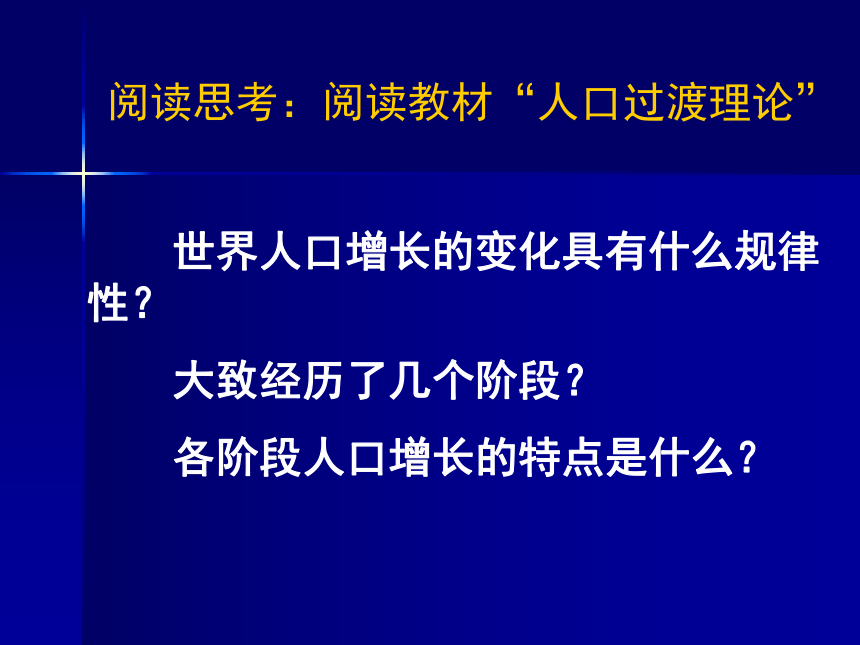 阅读思考：阅读教材“人口过渡理论”

世界人口增长的变化具有什么规律性？

大致经历了几个阶段？

各阶段人口增长的特点是什么？